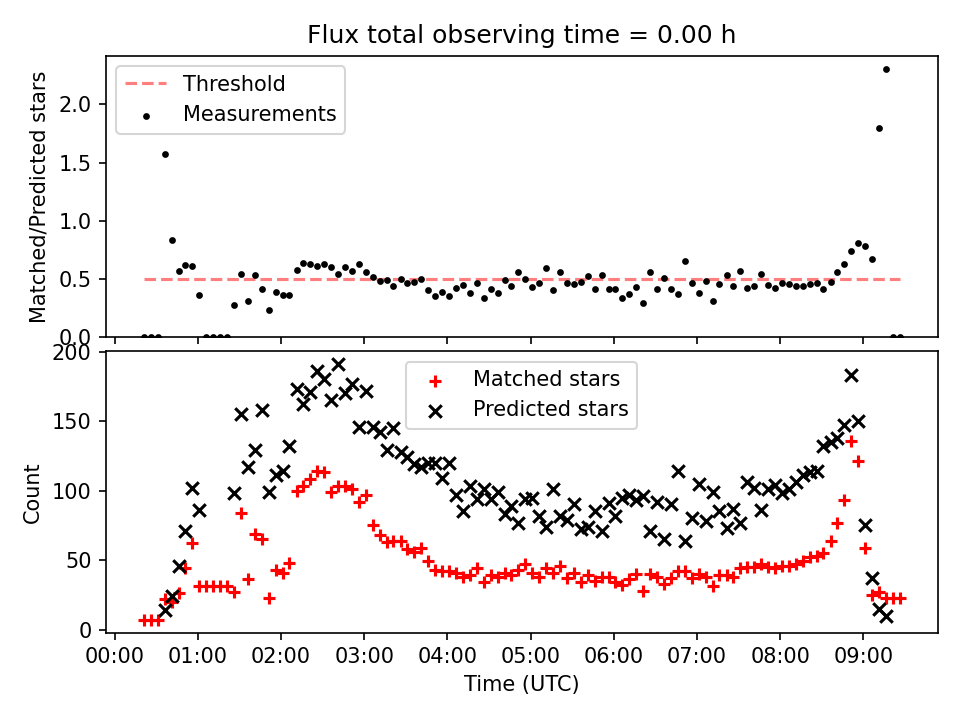 Flux total observing time = 0.00 h

Threshold
Measurements

Matched/Predicted stars

2.0
1.5
1.0
0.5
0.0

Matched stars
Predicted stars

Count

200
150
100
50
0

00:00 01:00 02:00 03:00 04:00 05:00 06:00 07:00 08:00 09:00

Time (UTC)